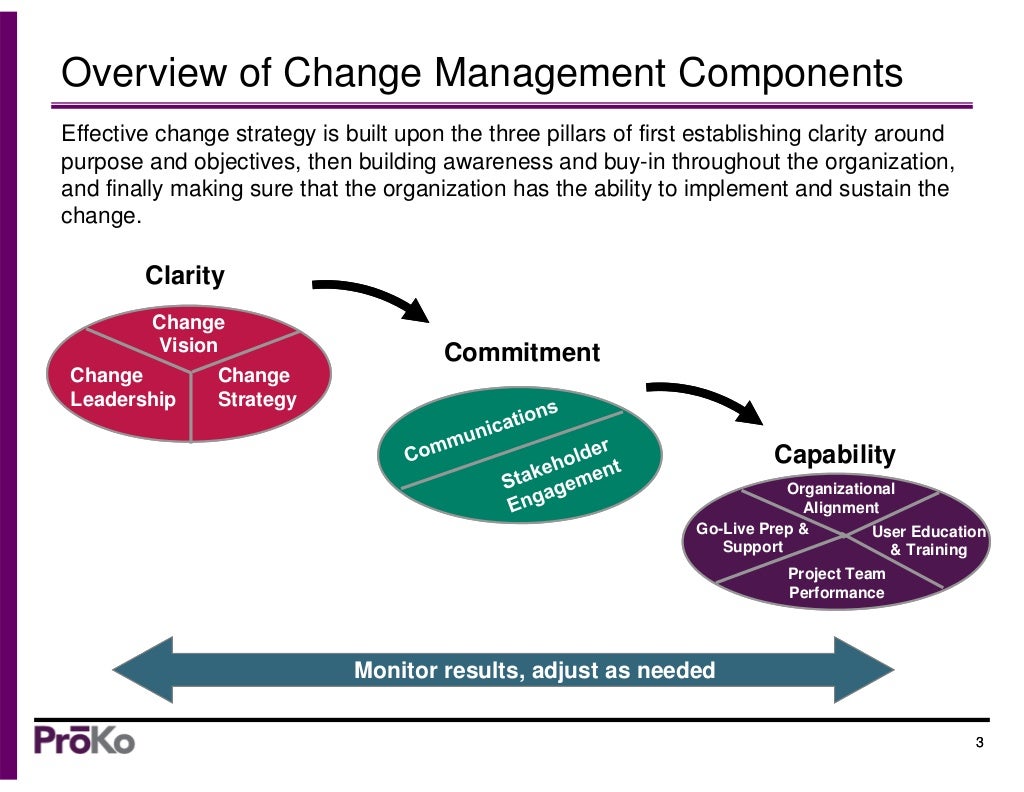 Overview of Change Management Components

Effective change strategy is built upon the three pillars of first establishing clarity around purpose and objectives, then building awareness and buy-in throughout the organization, and finally making sure that the organization has the ability to implement and sustain the change.

Clarity

Change Vision

Change Leadership

Change Strategy

Commitment

Communications

Stakeholder Engagement

Capability

Organizational Alignment

Go-Live Prep & Support

User Education & Training

Project Team Performance

Monitor results, adjust as needed

PrōKo

3